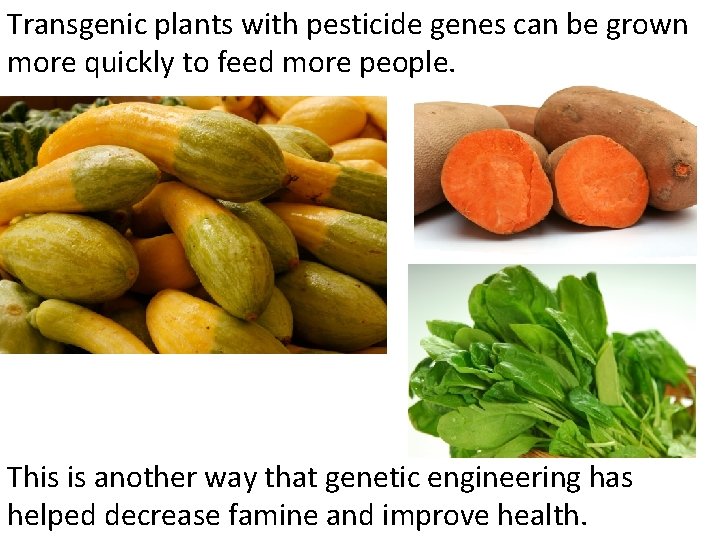 Transgenic plants with pesticide genes can be grown more quickly to feed more people.

This is another way that genetic engineering has helped decrease famine and improve health.